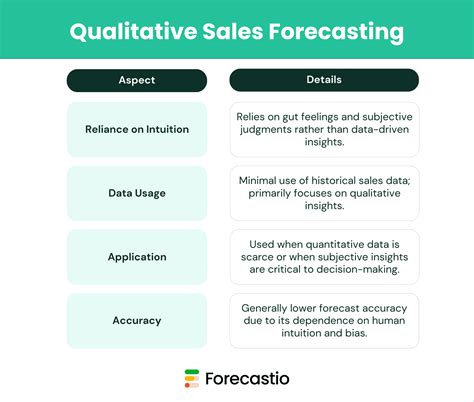 Qualitative Sales Forecasting

| Aspect | Details |
|---|---|
| Reliance on Intuition | Relies on gut feelings and subjective judgments rather than data-driven insights. |
| Data Usage | Minimal use of historical sales data; primarily focuses on qualitative insights. |
| Application | Used when quantitative data is scarce or when subjective insights are critical to decision-making. |
| Accuracy | Generally lower forecast accuracy due to its dependence on human intuition and bias. |

Forecastio